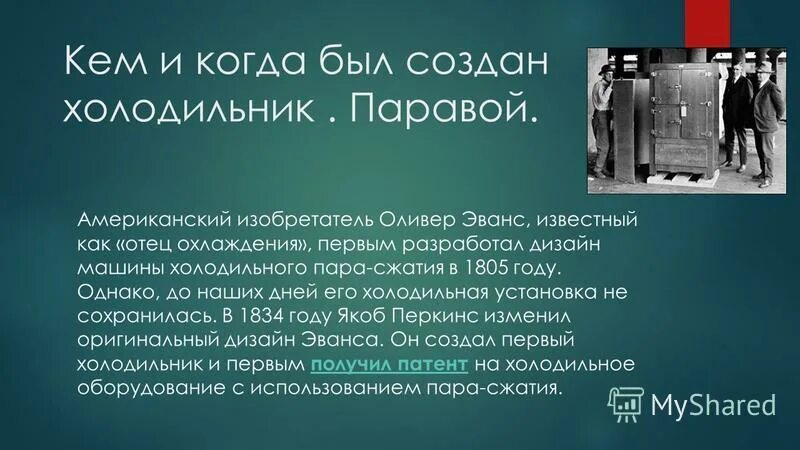 Кем и когда был создан холодильник . Паравой.

Американский изобретатель Оливер Эванс, известный как «отец охлаждения», первым разработал дизайн машины холодильного пара-сжатия в 1805 году. Однако, до наших дней его холодильная установка не сохранилась. В 1834 году Якоб Перкинс изменил оригинальный дизайн Эванса. Он создал первый холодильник и первым получил патент на холодильное оборудование с использованием пара-сжатия.

MyShared